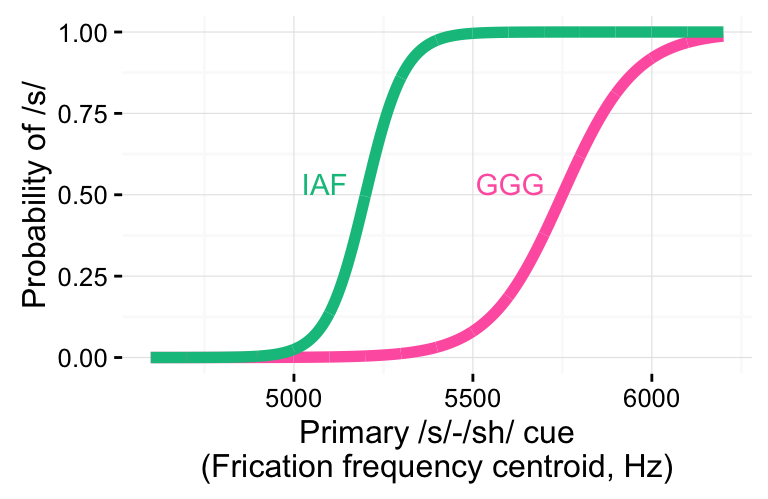 Probability of /s/

1.00
0.75
0.50
0.25
0.00

IAF
GGG

5000
5500
6000

Primary /s/-/sh/ cue
(Frication frequency centroid, Hz)